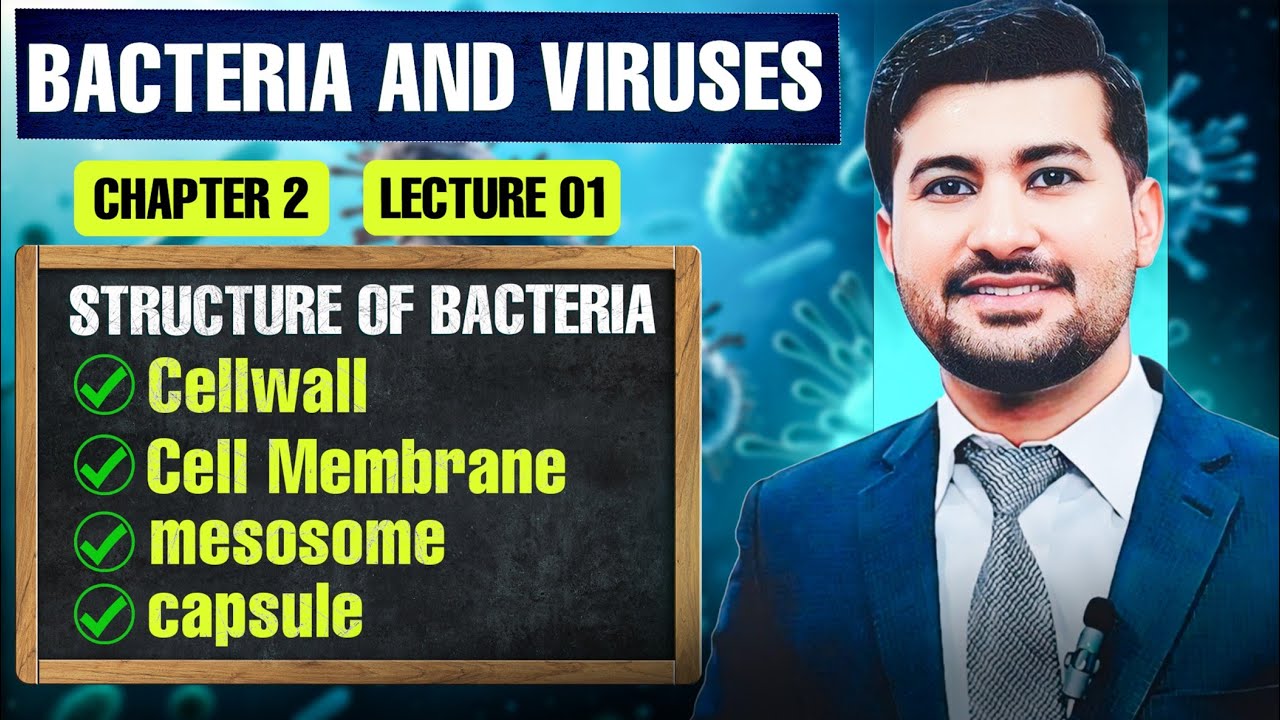 BACTERIA AND VIRUSES

CHAPTER 2

LECTURE 01

STRUCTURE OF BACTERIA

Cellwall

Cell Membrane

mesosome

capsule